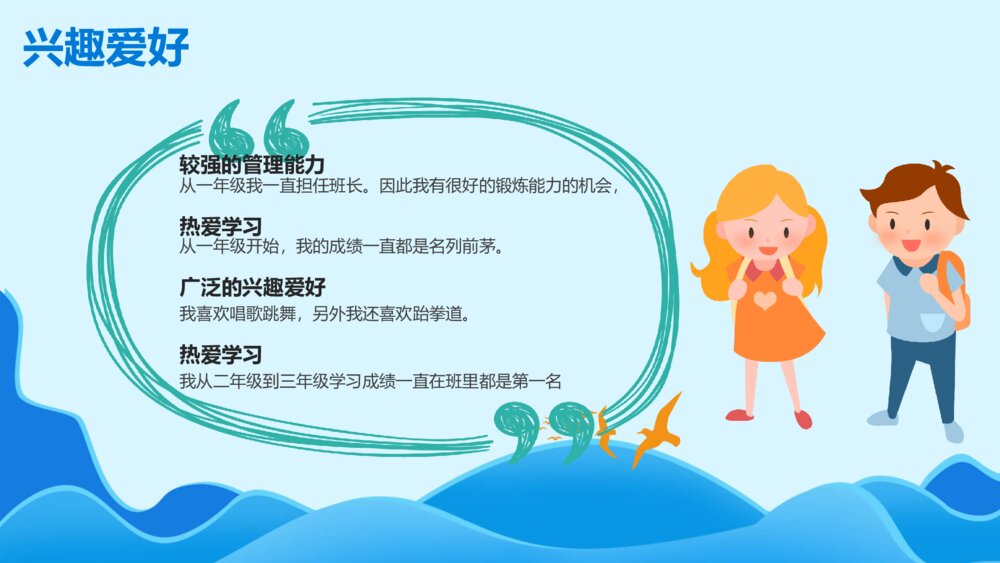 兴趣爱好

较强的管理能力
从一年级我一直担任班长。因此我有很好的锻炼能力的机会，

热爱学习
从一年级开始，我的成绩一直都是名列前茅。

广泛的兴趣爱好
我喜欢唱歌跳舞，另外我还喜欢跆拳道。

热爱学习
我从二年级到三年级学习成绩一直在班里都是第一名